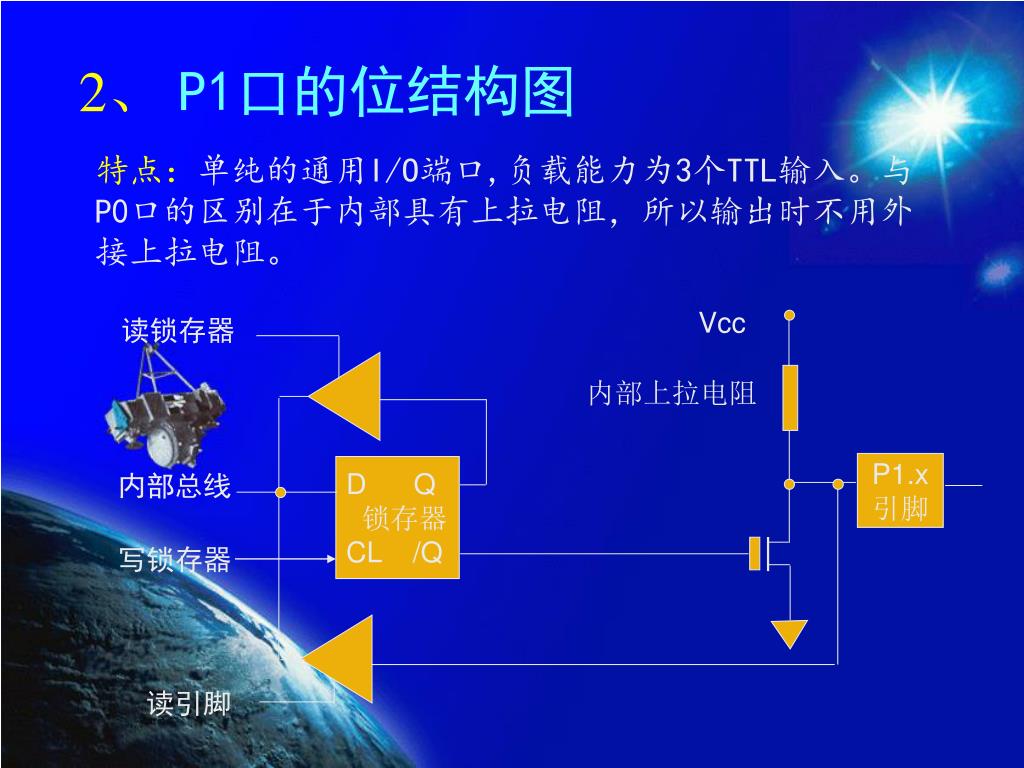 2、 P1口的位结构图

特点：单纯的通用I/O端口，负载能力为3个TTL输入。与P0口的区别在于内部具有上拉电阻，所以输出时不用外接上拉电阻。

读锁存器

Vcc

内部上拉电阻

内部总线

D Q
锁存器
CL /Q

P1.x
引脚

写锁存器

读引脚